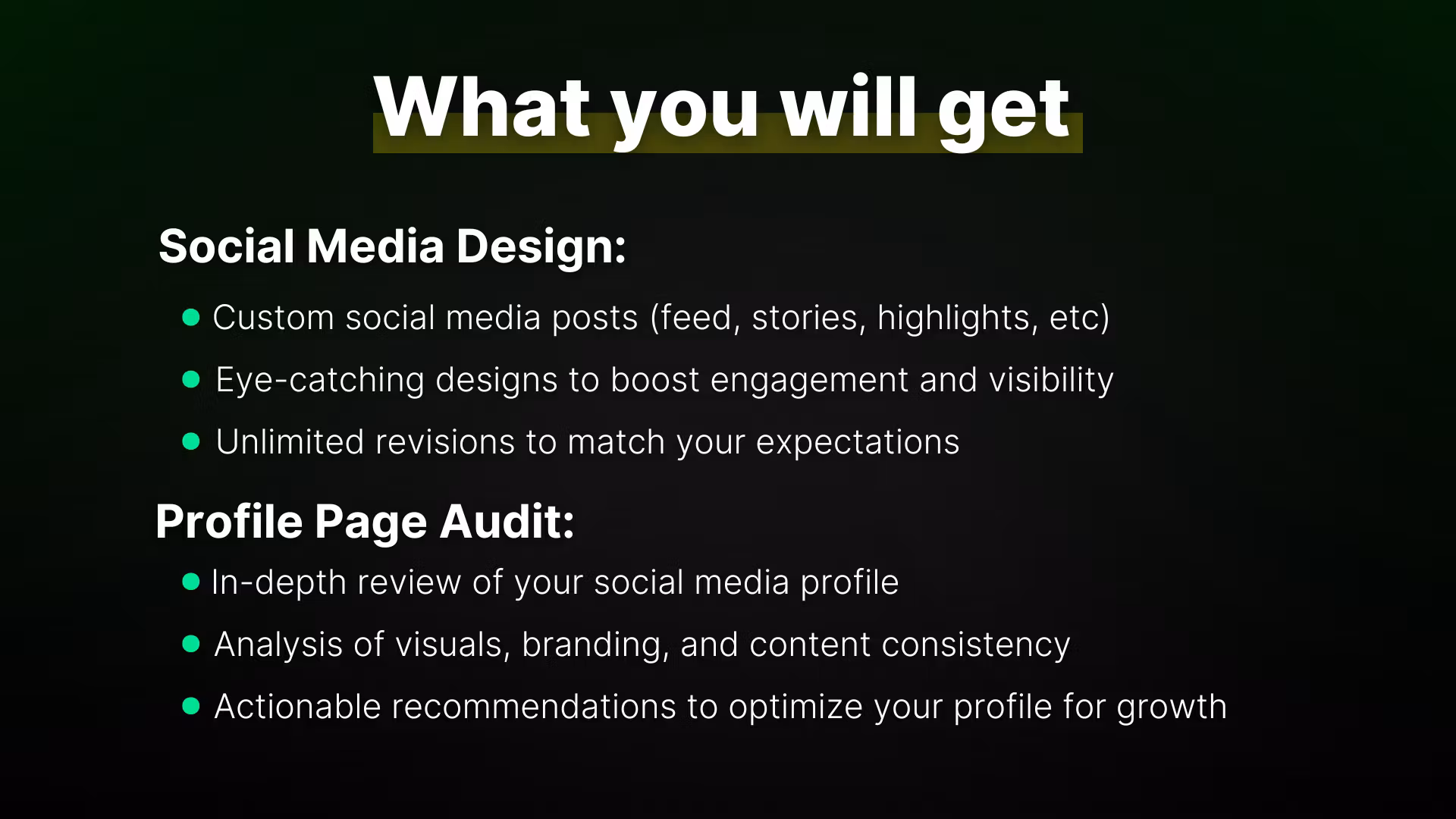 What you will get

Social Media Design:

- Custom social media posts (feed, stories, highlights, etc)
- Eye-catching designs to boost engagement and visibility
- Unlimited revisions to match your expectations

Profile Page Audit:

- In-depth review of your social media profile
- Analysis of visuals, branding, and content consistency
- Actionable recommendations to optimize your profile for growth